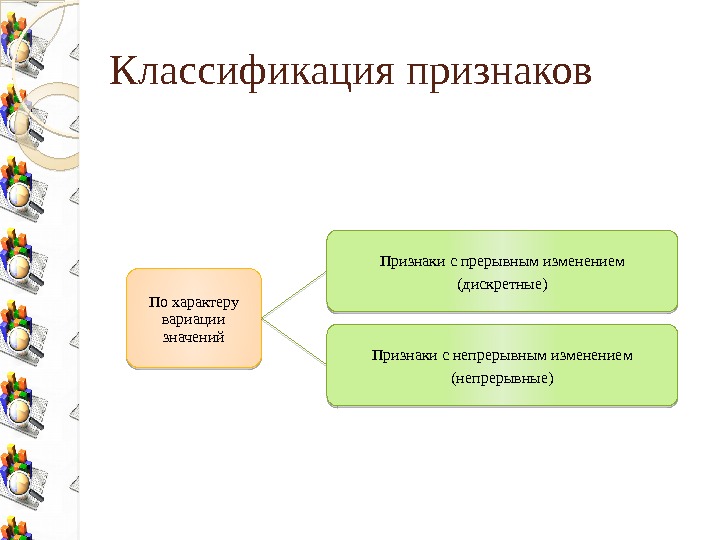 Классификация признаков

По характеру вариации значений

Признаки с прерывным изменением (дискретные)

Признаки с непрерывным изменением (непрерывные)